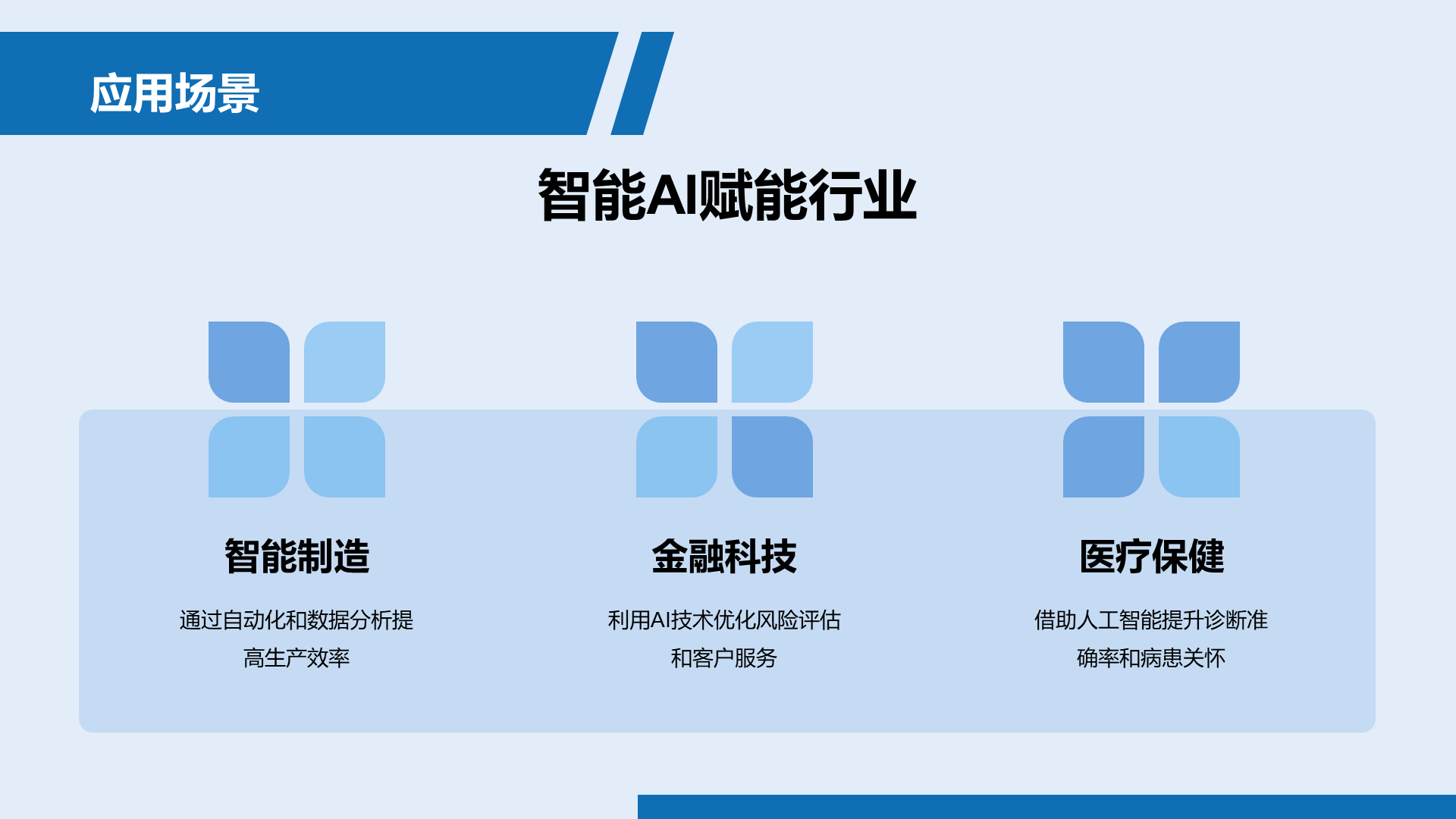 应用场景

智能AI赋能行业

智能制造

通过自动化和数据分析提高生产效率

金融科技

利用AI技术优化风险评估和客户服务

医疗保健

借助人工智能提升诊断准确率和病患关怀